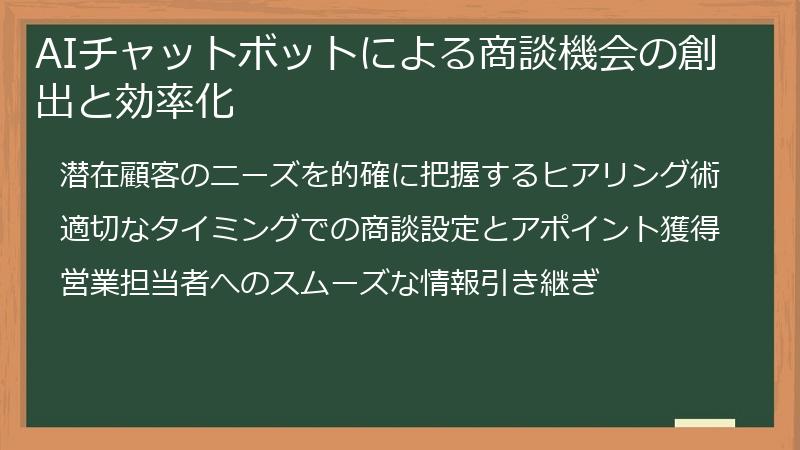 AIチャットボットによる商談機会の創出と効率化

潜在顧客のニーズを的確に把握するヒアリング術

適切なタイミングでの商談設定とアポイント獲得

営業担当者へのスムーズな情報引き継ぎ